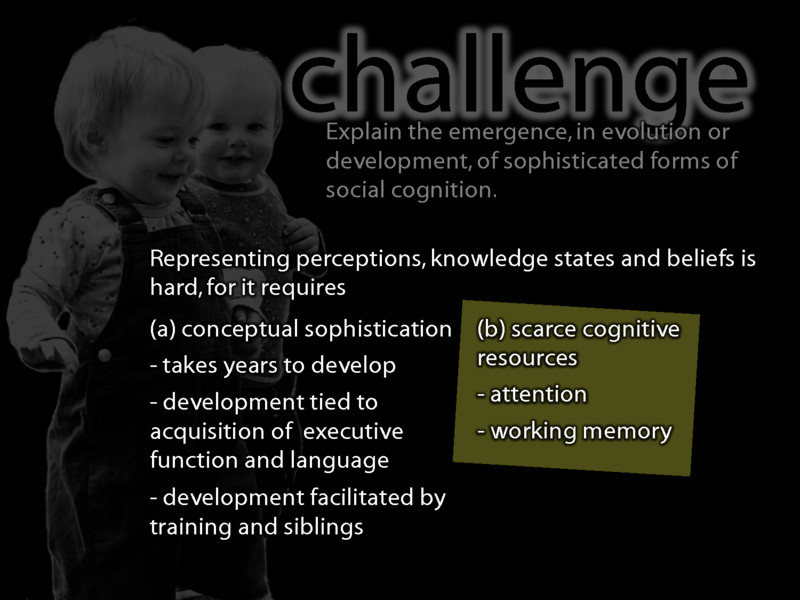 challenge

Explain the emergence, in evolution or development, of sophisticated forms of social cognition.

Representing perceptions, knowledge states and beliefs is hard, for it requires

(a) conceptual sophistication

- takes years to develop

- development tied to acquisition of executive function and language

- development facilitated by training and siblings

(b) scarce cognitive resources

- attention

- working memory